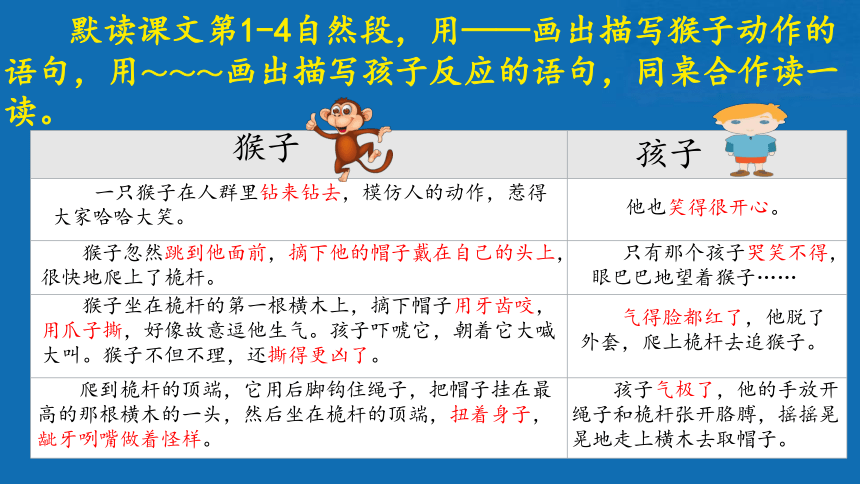 默读课文第1-4自然段，用——画出描写猴子动作的语句，用~~~画出描写孩子反应的语句，同桌合作读一读。

| 猴子 | 孩子 |
|---|---|
| 一只猴子在人群里钻来钻去，模仿人的动作，惹得大家哈哈大笑。 | 他也笑得很开心。 |
| 猴子忽然跳到他面前，摘下他的帽子戴在自己的头上，很快地爬上了桅杆。 | 只有那个孩子哭笑不得，眼巴巴地望着猴子…… |
| 猴子坐在桅杆的第一根横木上，摘下帽子用牙齿咬，用爪子撕，好像故意逗他生气。孩子吓唬它，朝着它大喊大叫。猴子不但不理，还撕得更凶了。 | 气得脸都红了，他脱了外套，爬上桅杆去追猴子。 |
| 爬到桅杆的顶端，它用后脚钩住绳子，把帽子挂在最高的那根横木的一头，然后坐在桅杆的顶端，扭着身子，龇牙咧嘴做着怪样。 | 孩子气极了，他的手放开绳子和桅杆张开胳膊，摇摇晃晃地走上横木去取帽子。 |